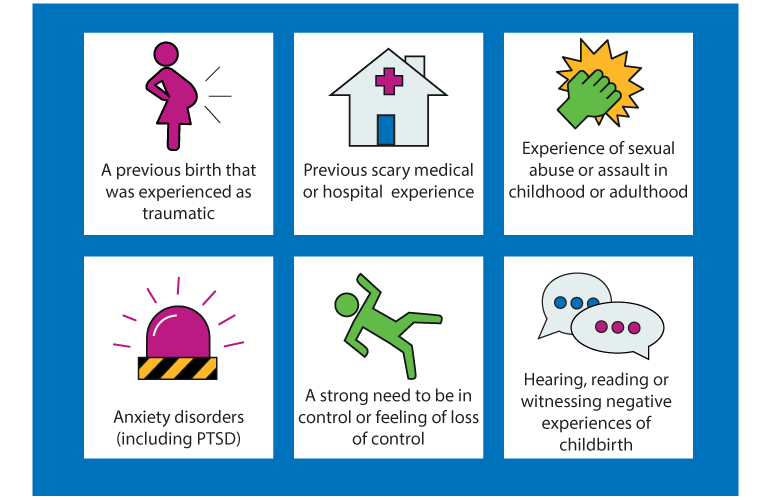 A previous birth that was experienced as traumatic

Previous scary medical or hospital experience

Experience of sexual abuse or assault in childhood or adulthood

Anxiety disorders (including PTSD)

A strong need to be in control or feeling of loss of control

Hearing, reading or witnessing negative experiences of childbirth